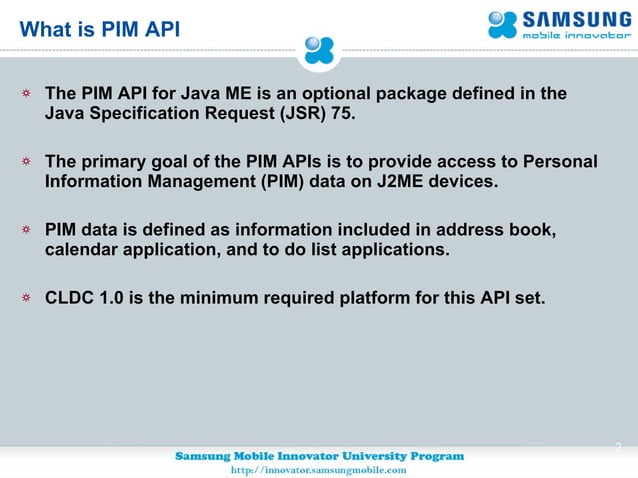 What is PIM API

SAMSUNG
mobile innovator

The PIM API for Java ME is an optional package defined in the Java Specification Request (JSR) 75.

The primary goal of the PIM APIs is to provide access to Personal Information Management (PIM) data on J2ME devices.

PIM data is defined as information included in address book, calendar application, and to do list applications.

CLDC 1.0 is the minimum required platform for this API set.

2

Samsung Mobile Innovator University Program
http://innovator.samsungmobile.com